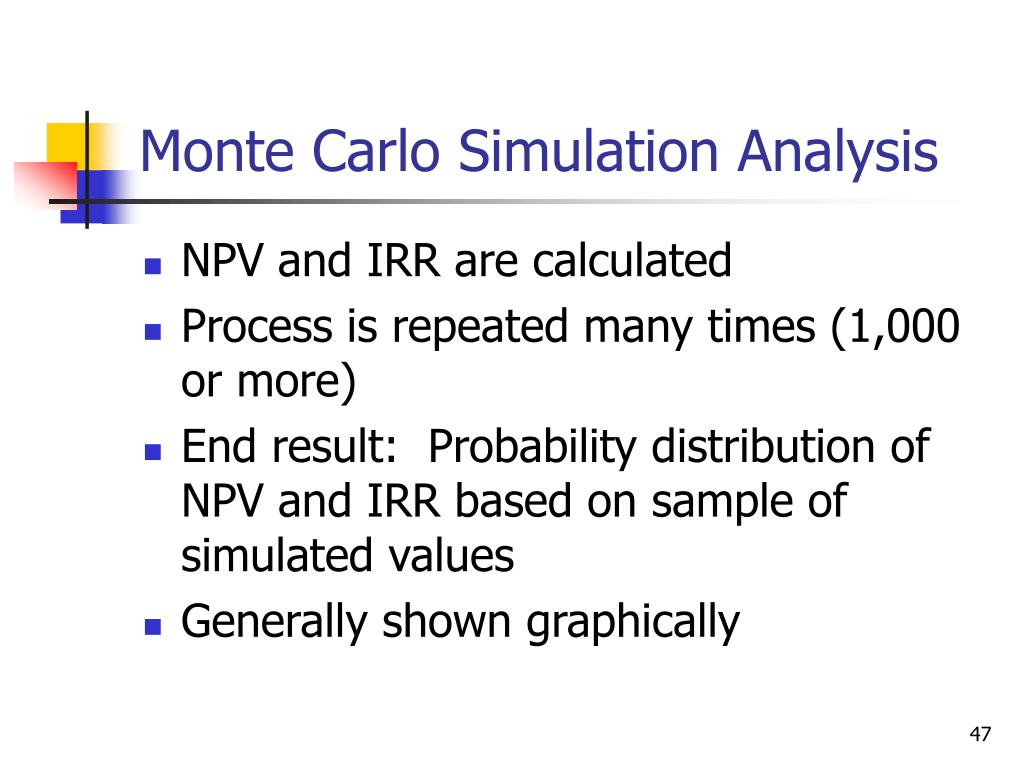 Monte Carlo Simulation Analysis

- NPV and IRR are calculated
- Process is repeated many times (1,000 or more)
- End result:  Probability distribution of NPV and IRR based on sample of simulated values
- Generally shown graphically

47